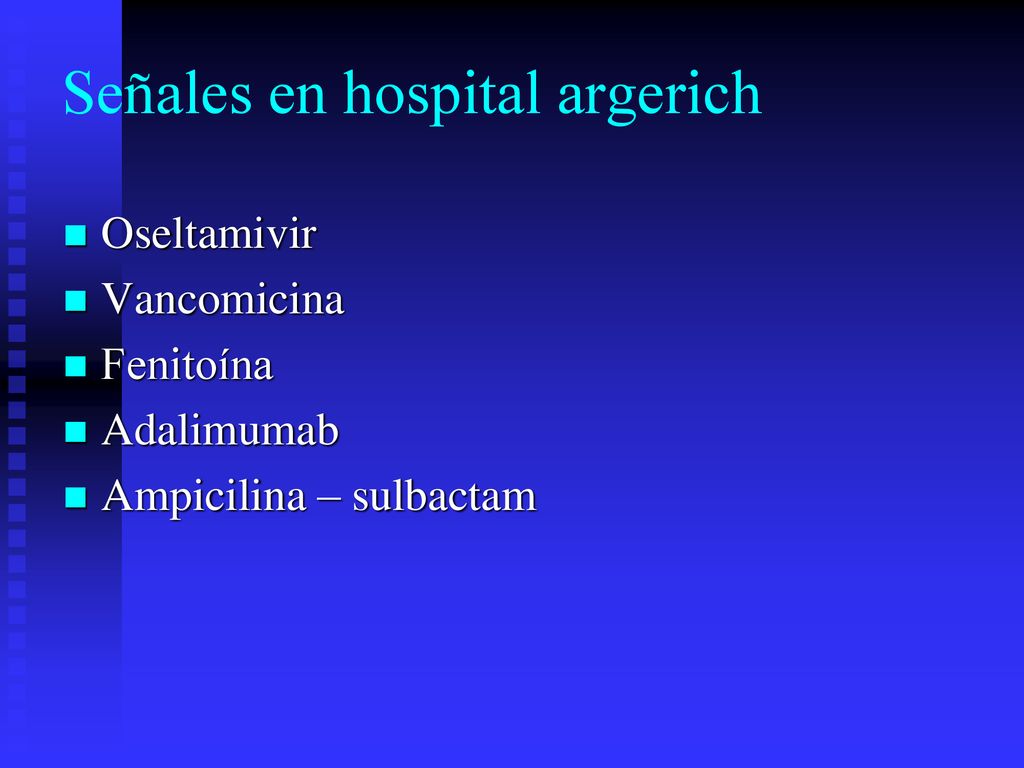 Señales en hospital argerich

- Oseltamivir
- Vancomicina
- Fenitoína
- Adalimumab
- Ampicilina – sulbactam